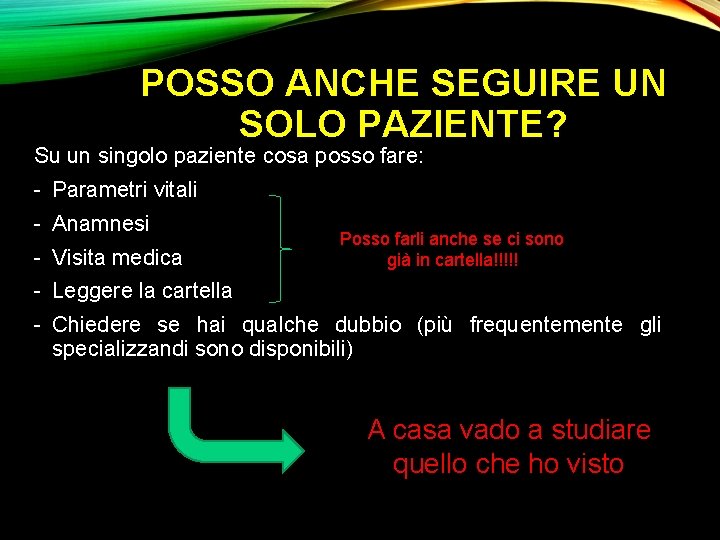 POSSO ANCHE SEGUIRE UN SOLO PAZIENTE?

Su un singolo paziente cosa posso fare:

- Parametri vitali
- Anamnesi
- Visita medica
- Leggere la cartella

Posso farli anche se ci sono già in cartella!!!!!

- Chiedere se hai qualche dubbio (più frequentemente gli specializzandi sono disponibili)

A casa vado a studiare quello che ho visto